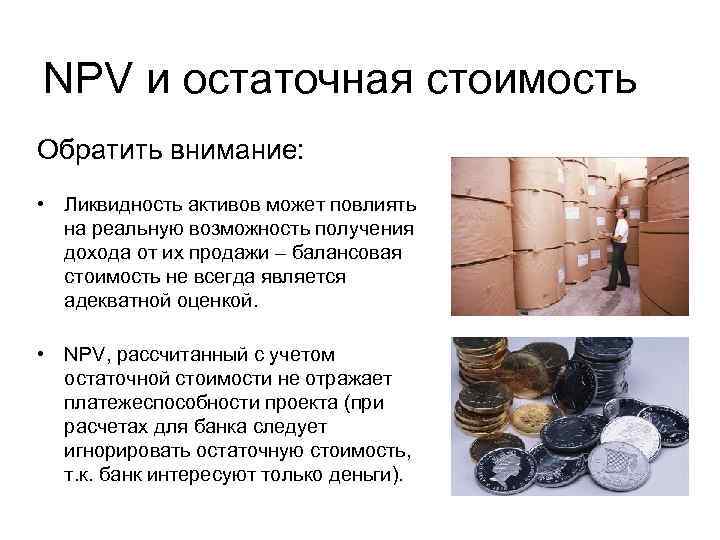 NPV и остаточная стоимость

Обратить внимание:

• Ликвидность активов может повлиять на реальную возможность получения дохода от их продажи – балансовая стоимость не всегда является адекватной оценкой.

• NPV, рассчитанный с учетом остаточной стоимости не отражает платежеспособности проекта (при расчетах для банка следует игнорировать остаточную стоимость, т.к. банк интересуют только деньги).